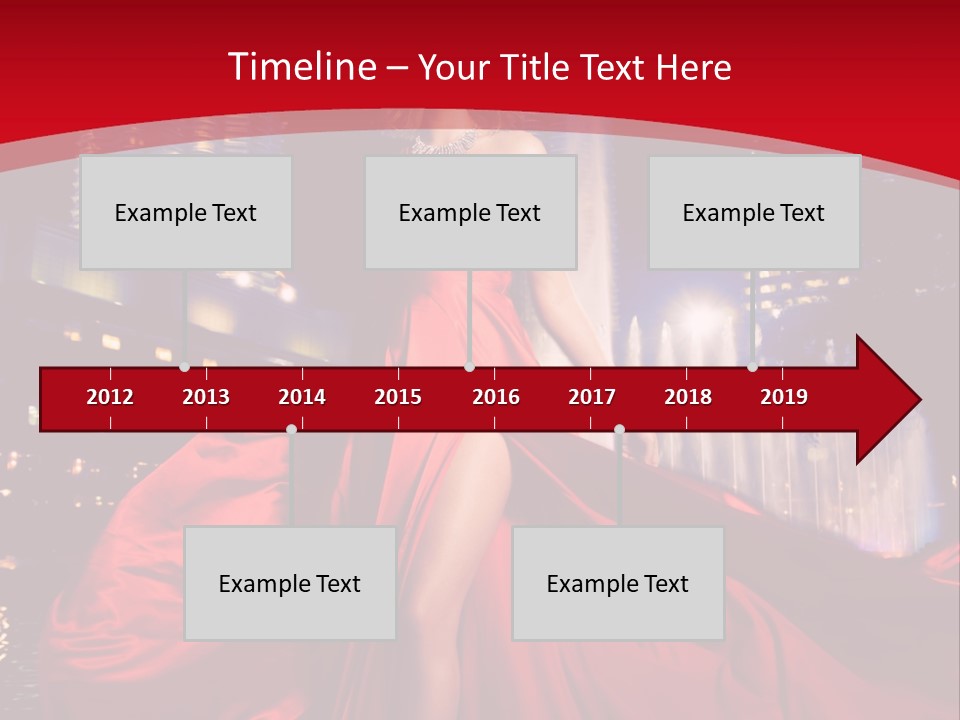 Timeline – Your Title Text Here

Example Text

Example Text

Example Text

2012 2013 2014 2015 2016 2017 2018 2019

Example Text

Example Text